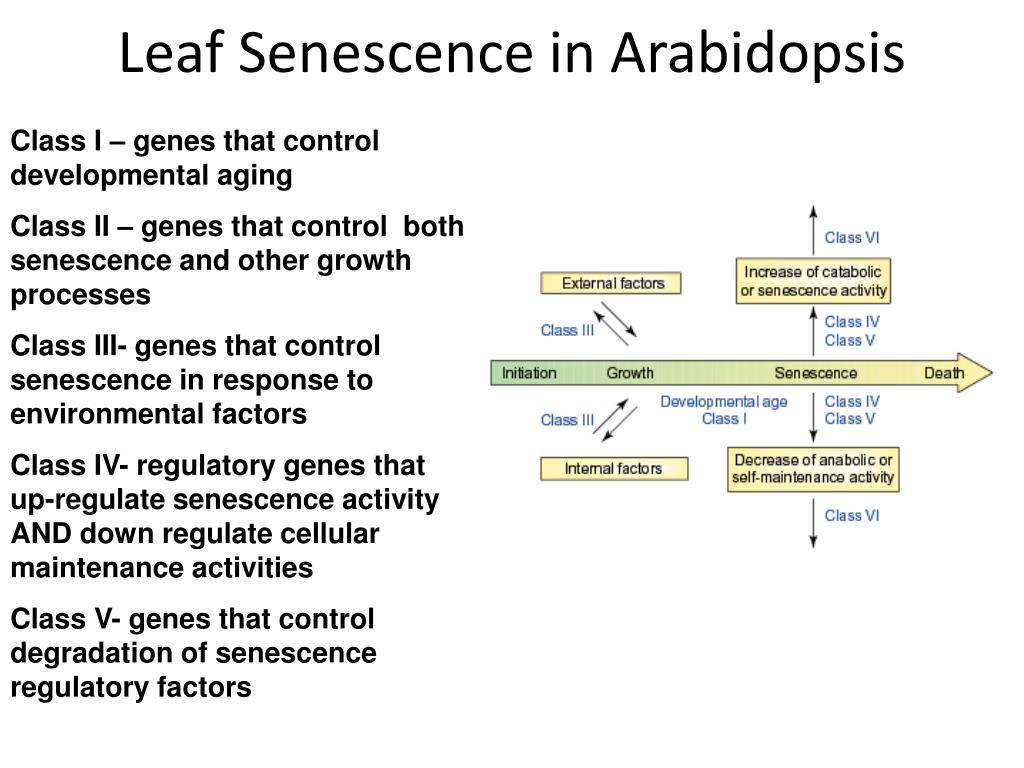 Leaf Senescence in Arabidopsis

Class I – genes that control developmental aging

Class II – genes that control both senescence and other growth processes

Class III- genes that control senescence in response to environmental factors

Class IV- regulatory genes that up-regulate senescence activity AND down regulate cellular maintenance activities

Class V- genes that control degradation of senescence regulatory factors

Class VI
External factors
Increase of catabolic or senescence activity
Class III
Class IV
Class V
Initiation Growth Senescence Death
Class III
Developmental age
Class I
Class IV
Class V
Internal factors
Decrease of anabolic or self-maintenance activity
Class VI